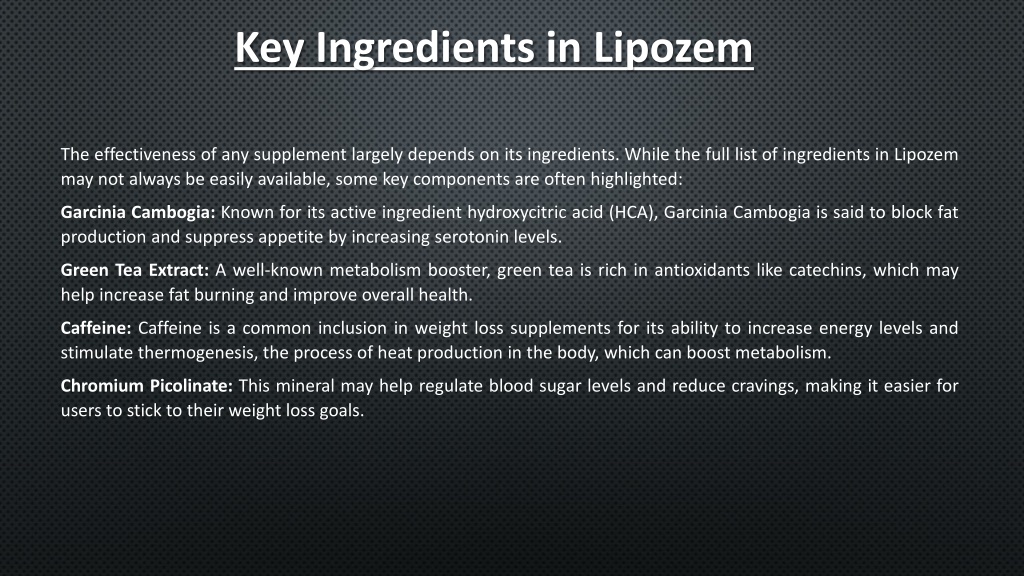 Key Ingredients in Lipozem

The effectiveness of any supplement largely depends on its ingredients. While the full list of ingredients in Lipozem may not always be easily available, some key components are often highlighted:

Garcinia Cambogia: Known for its active ingredient hydroxycitric acid (HCA), Garcinia Cambogia is said to block fat production and suppress appetite by increasing serotonin levels.

Green Tea Extract: A well-known metabolism booster, green tea is rich in antioxidants like catechins, which may help increase fat burning and improve overall health.

Caffeine: Caffeine is a common inclusion in weight loss supplements for its ability to increase energy levels and stimulate thermogenesis, the process of heat production in the body, which can boost metabolism.

Chromium Picolinate: This mineral may help regulate blood sugar levels and reduce cravings, making it easier for users to stick to their weight loss goals.